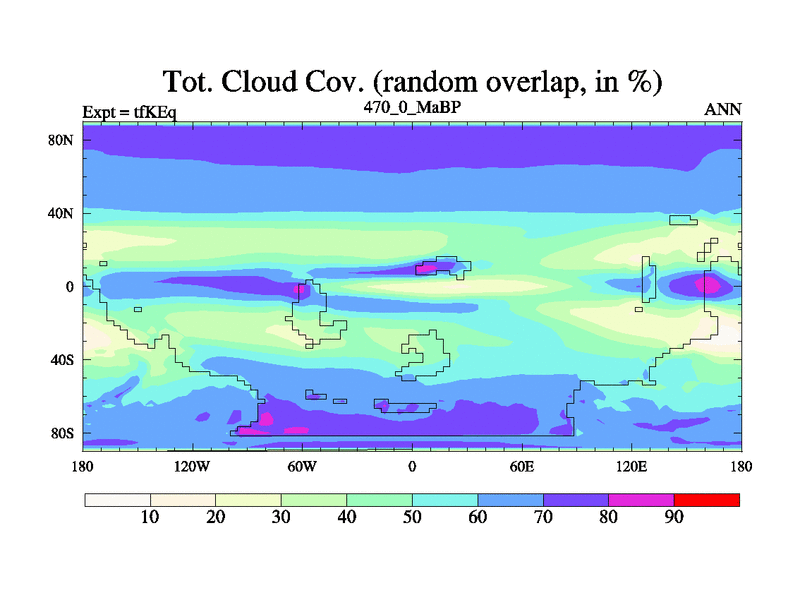 Tot. Cloud Cov. (random overlap, in %)

Expt = tfKEq

470_0_MaBP

ANN

80N
40N
0
40S
80S

180
120W
60W
0
60E
120E
180

10
20
30
40
50
60
70
80
90